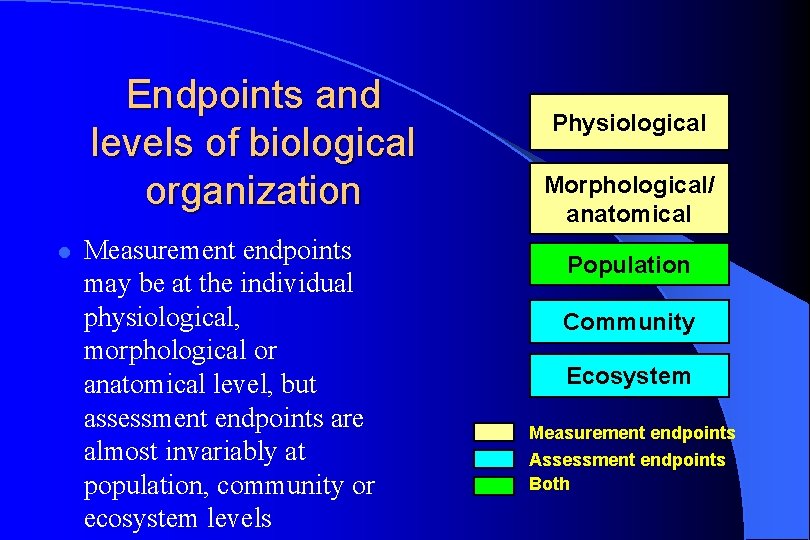 Endpoints and levels of biological organization

Measurement endpoints may be at the individual physiological, morphological or anatomical level, but assessment endpoints are almost invariably at population, community or ecosystem levels

Physiological

Morphological/ anatomical

Population

Community

Ecosystem

Measurement endpoints

Assessment endpoints

Both